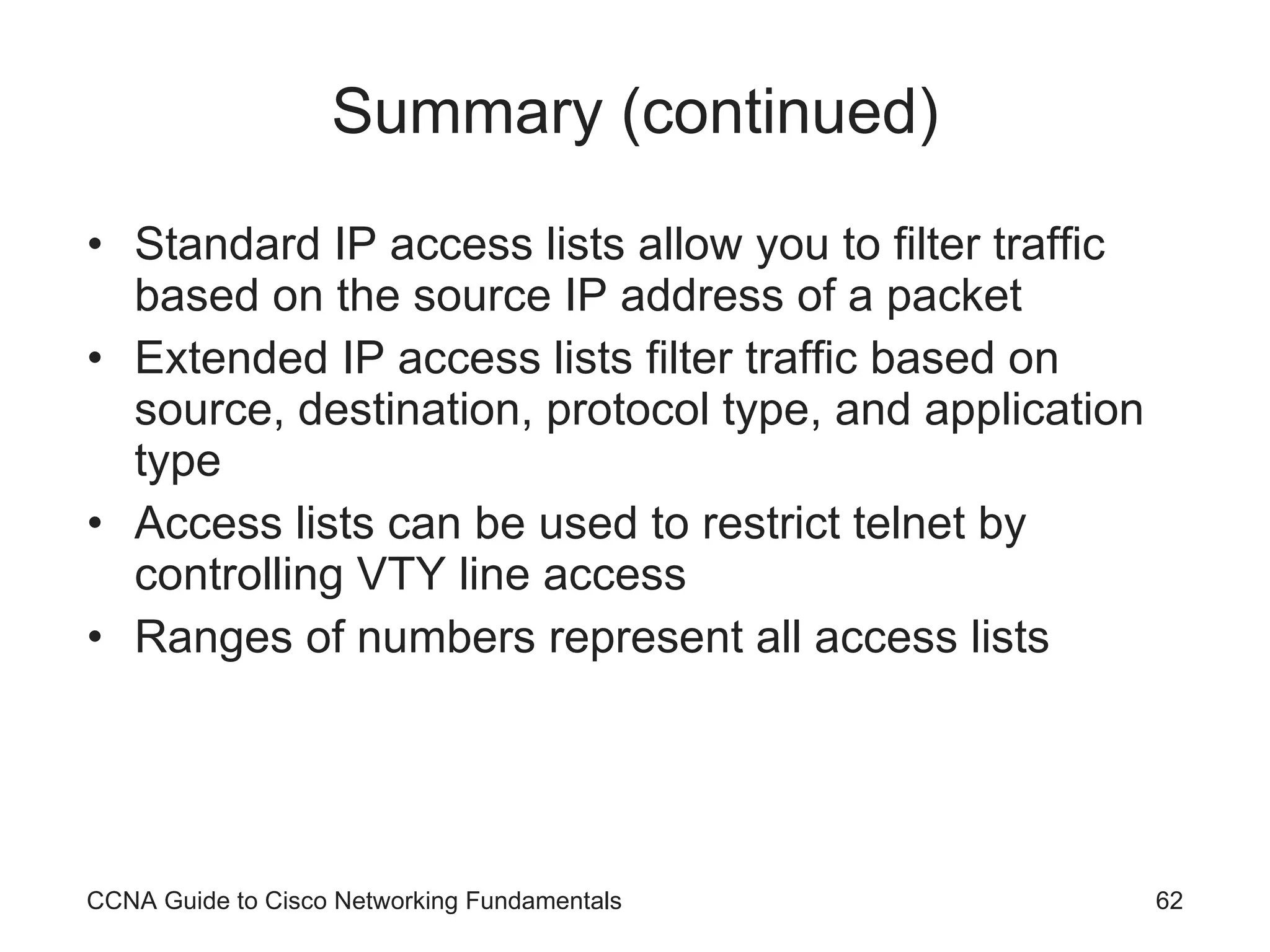 Summary (continued)

• Standard IP access lists allow you to filter traffic based on the source IP address of a packet
• Extended IP access lists filter traffic based on source, destination, protocol type, and application type
• Access lists can be used to restrict telnet by controlling VTY line access
• Ranges of numbers represent all access lists

CCNA Guide to Cisco Networking Fundamentals

62